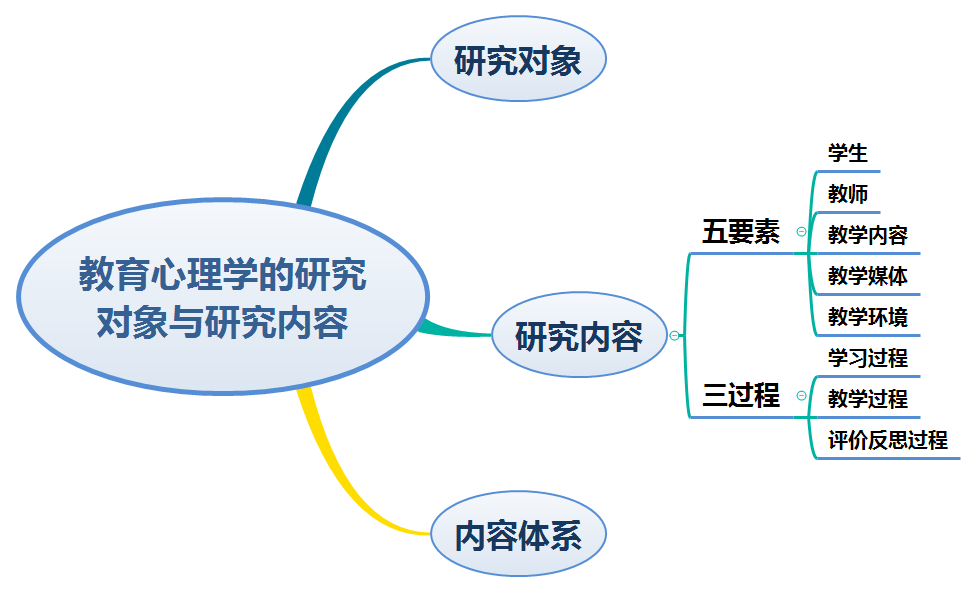 教育心理学的研究对象与研究内容

研究对象

研究内容

五要素

学生

教师

教学内容

教学媒体

教学环境

三过程

学习过程

教学过程

评价反思过程

内容体系